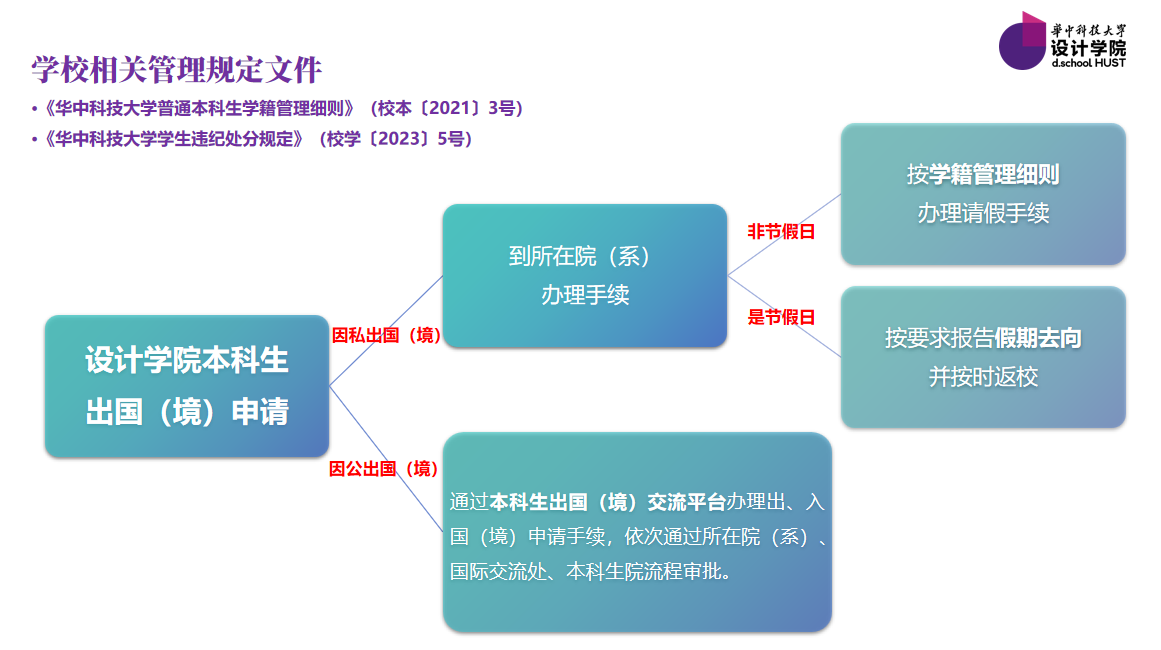 華中科技大學
设计学院
d.school HUST

学校相关管理规定文件

• 《华中科技大学普通本科生学籍管理细则》（校本〔2021〕3号）

• 《华中科技大学学生违纪处分规定》（校学〔2023〕5号）

设计学院本科生出国（境）申请

因私出国（境）

到所在院（系）办理手续

非节假日

按学籍管理细则办理请假手续

是节假日

按要求报告假期去向并按时返校

因公出国（境）

通过本科生出国（境）交流平台办理出、入国（境）申请手续，依次通过所在院（系）、国际交流处、本科生院流程审批。